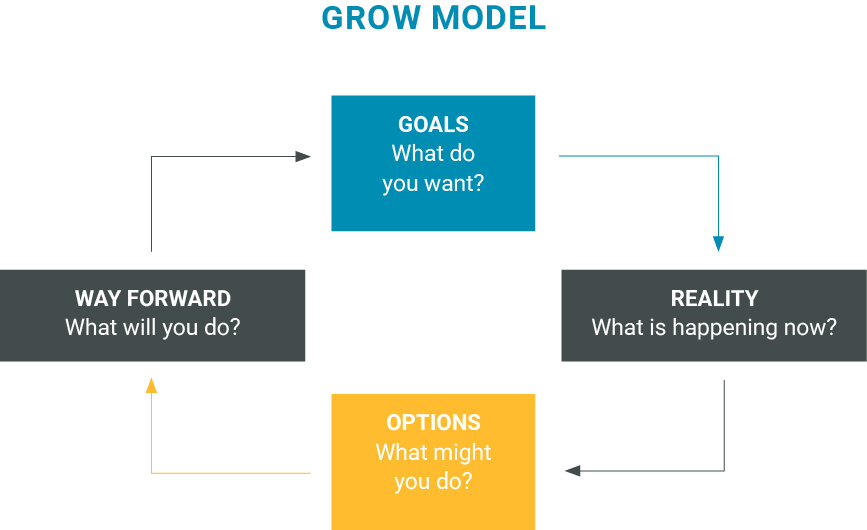 GROW MODEL

GOALS
What do you want?

REALITY
What is happening now?

OPTIONS
What might you do?

WAY FORWARD
What will you do?